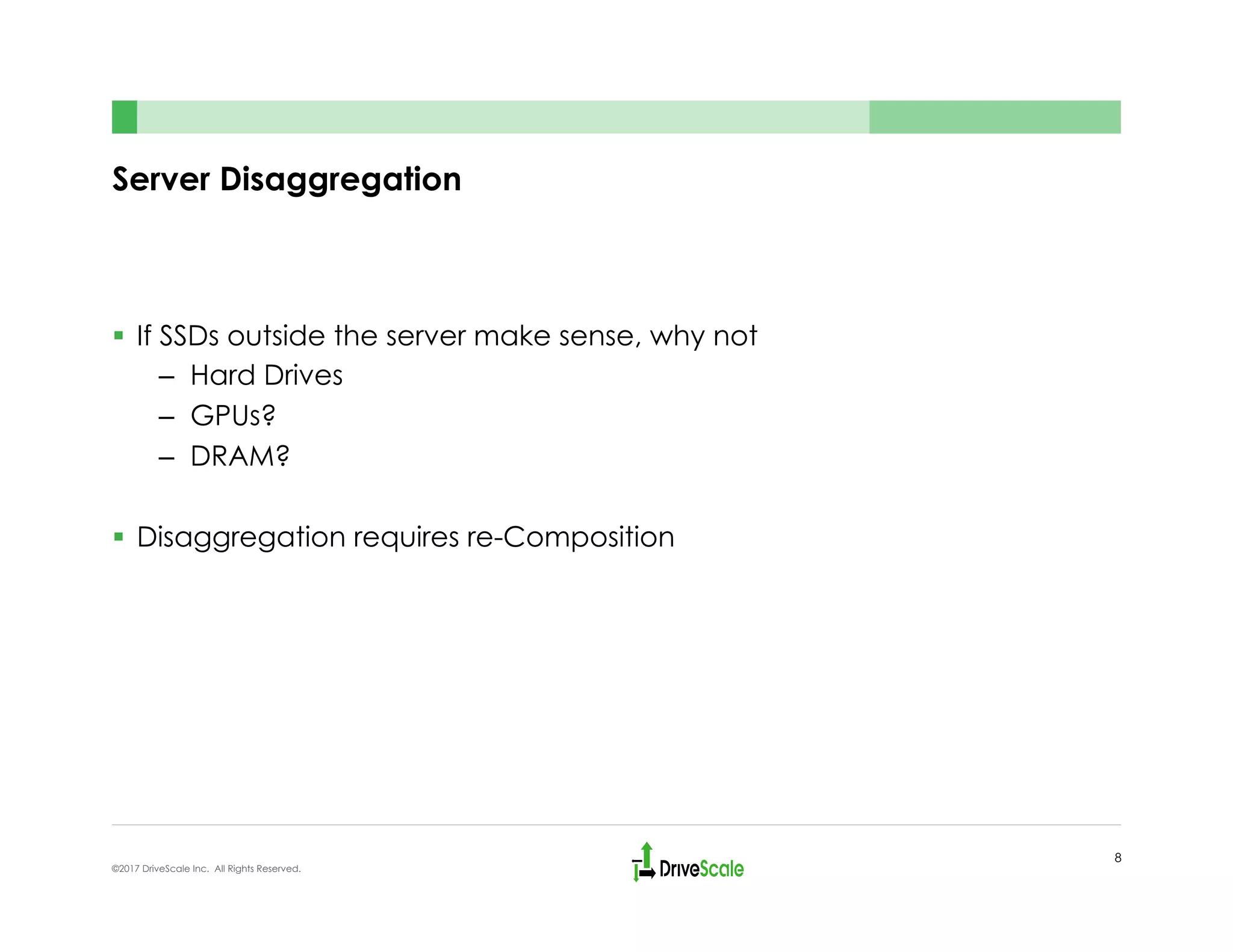 Server Disaggregation

▪ If SSDs outside the server make sense, why not
– Hard Drives
– GPUs?
– DRAM?

▪ Disaggregation requires re-Composition

©2017 DriveScale Inc. All Rights Reserved.

DriveScale

8